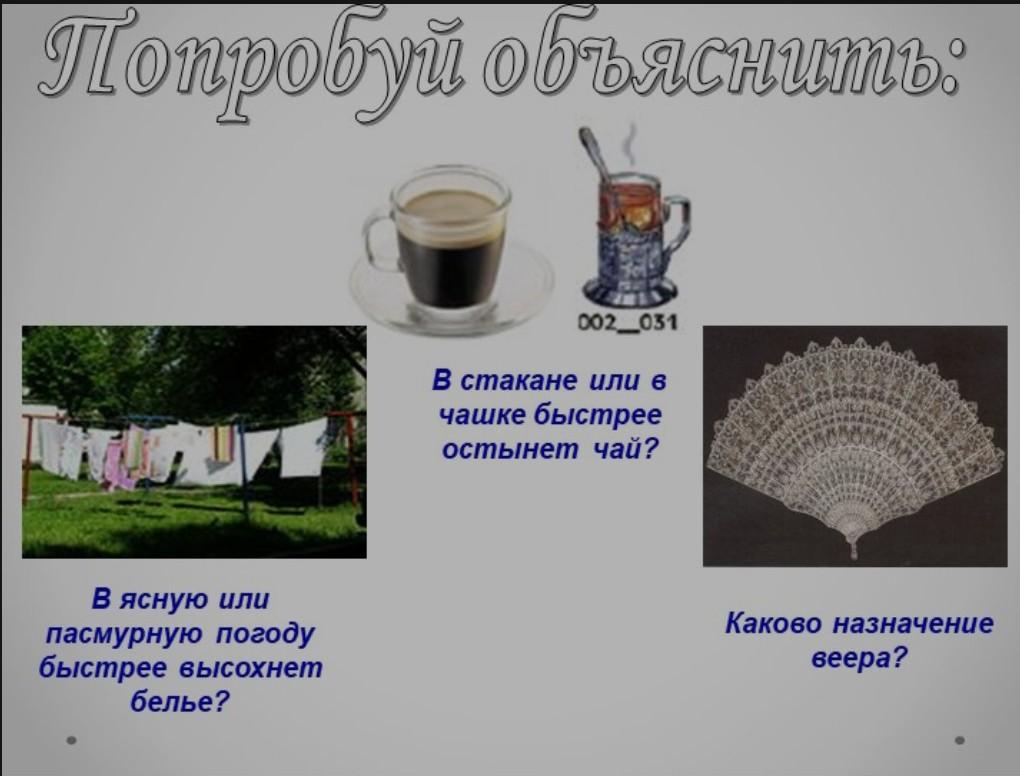 Попробуй объяснить:

002_031

В стакане или в чашке быстрее остынет чай?

В ясную или пасмурную погоду быстрее высохнет белье?

Каково назначение веера?